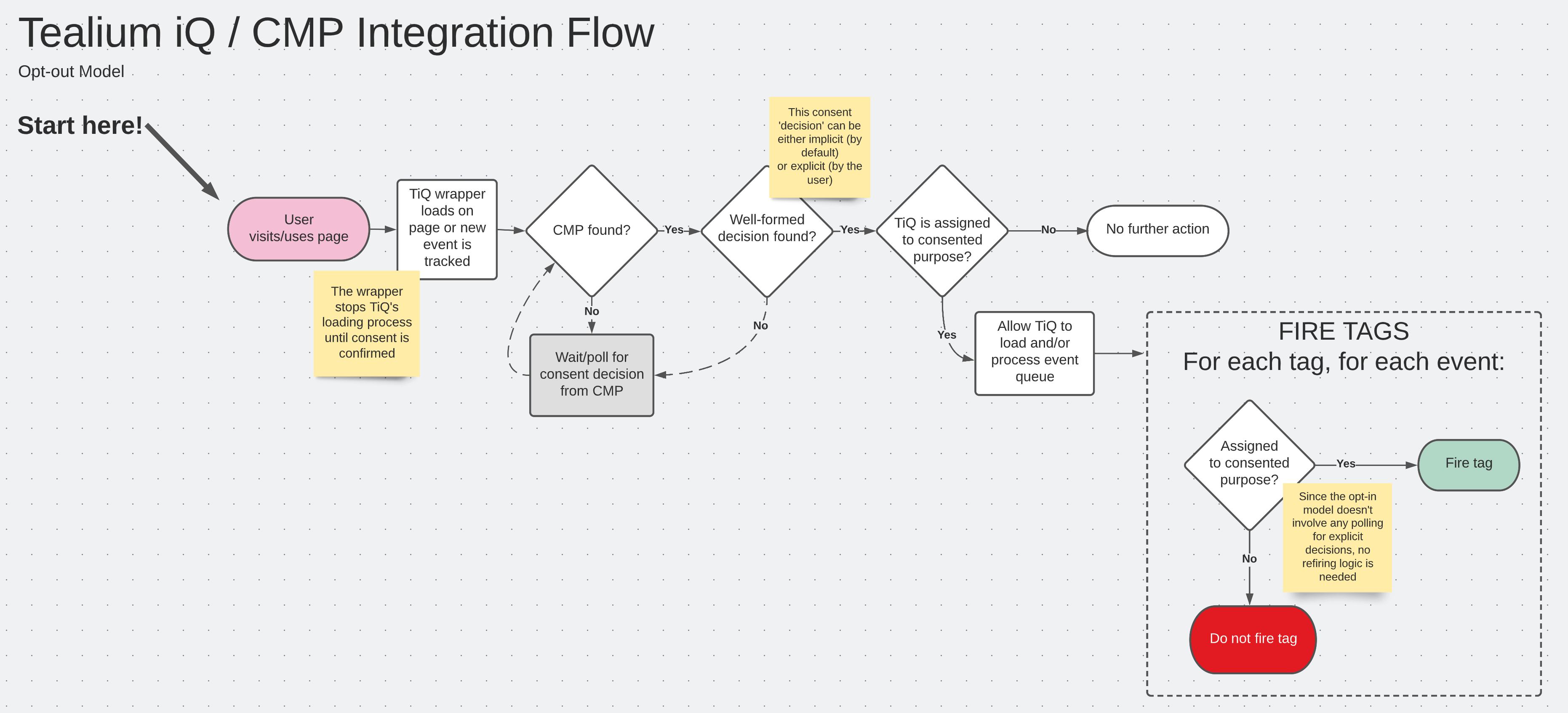 Tealium iQ / CMP Integration Flow

Opt-out Model

Start here!

User visits/uses page

TiQ wrapper loads on page or new event is tracked

The wrapper stops TiQ's loading process until consent is confirmed

CMP found?

Yes

No

Wait/poll for consent decision from CMP

This consent 'decision' can be either implicit (by default) or explicit (by the user)

Well-formed decision found?

Yes

No

TiQ is assigned to consented purpose?

No

No further action

Yes

Allow TiQ to load and/or process event queue

FIRE TAGS
For each tag, for each event:

Assigned to consented purpose?

Yes

Fire tag

Since the opt-in model doesn't involve any polling for explicit decisions, no refiring logic is needed

No

Do not fire tag